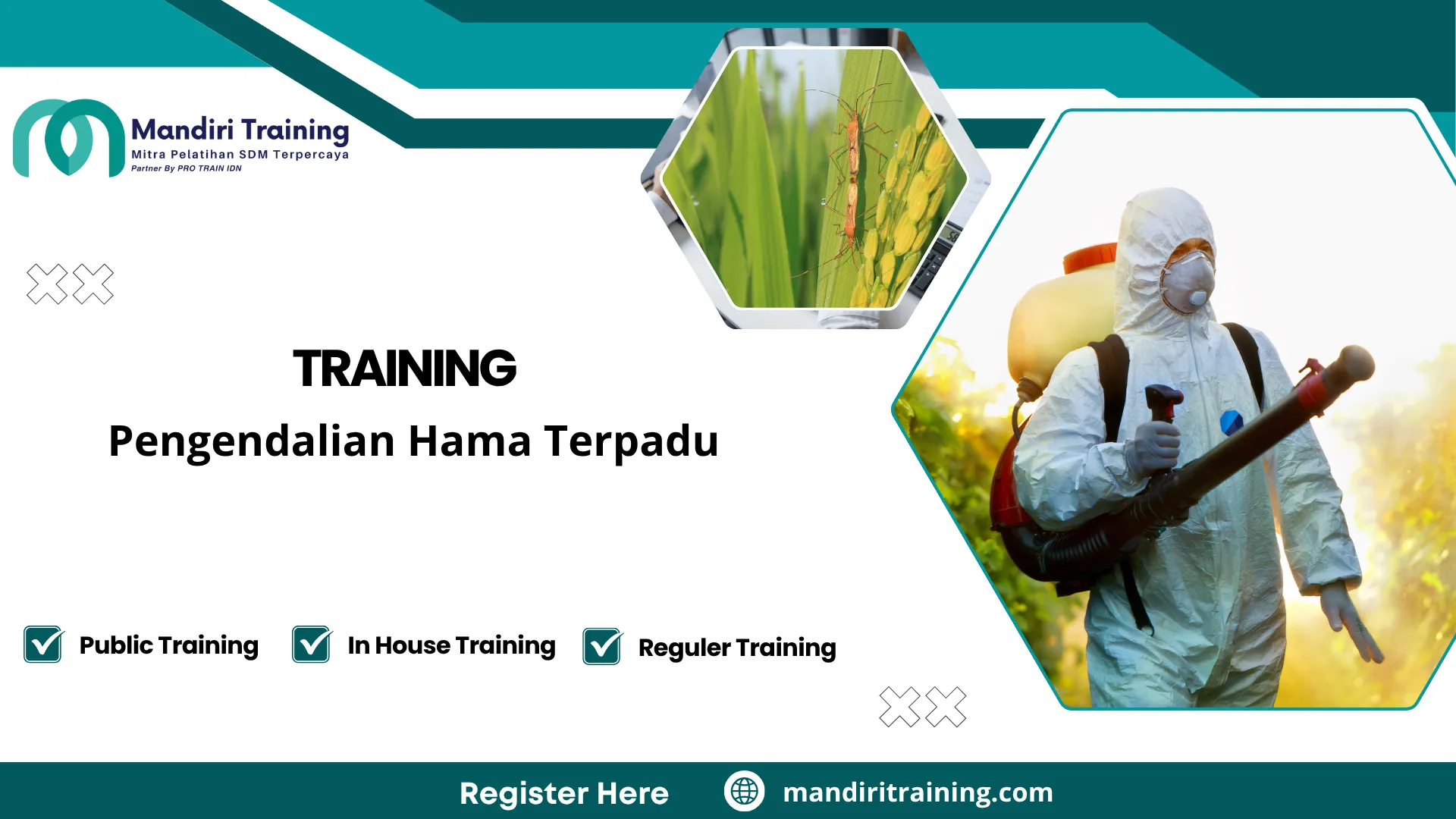 Mandiri Training
Mitra Pelatihan SDM Terpercaya
Partner By PRO TRAIN IDN

TRAINING
Pengendalian Hama Terpadu

Public Training
In House Training
Reguler Training

Register Here
mandiritraining.com